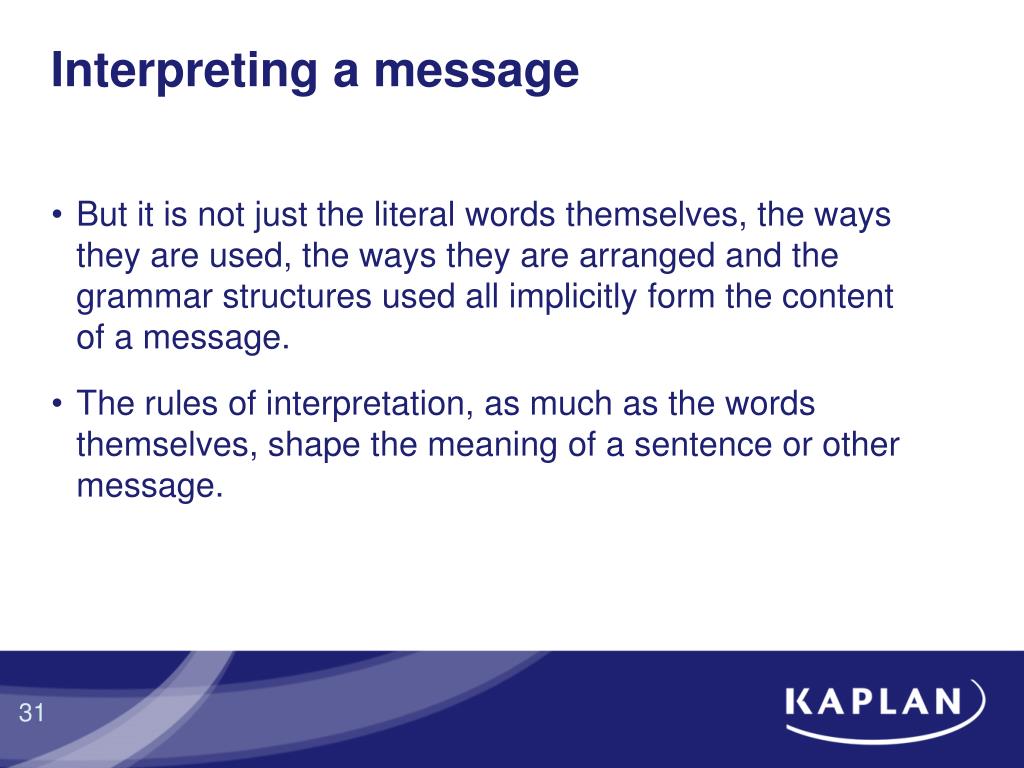 Interpreting a message

• But it is not just the literal words themselves, the ways they are used, the ways they are arranged and the grammar structures used all implicitly form the content of a message.

• The rules of interpretation, as much as the words themselves, shape the meaning of a sentence or other message.

31

KAPLAN